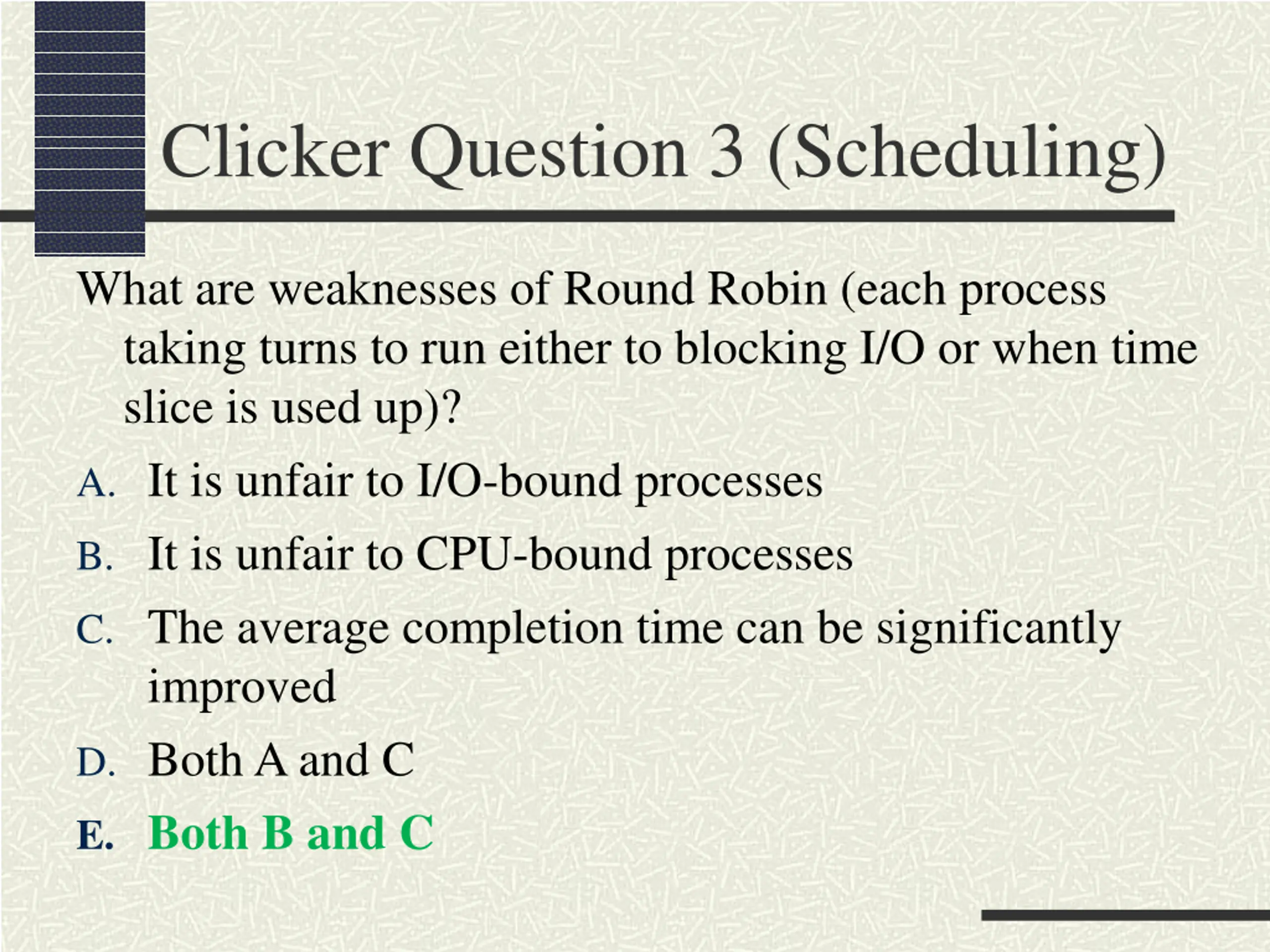 Clicker Question 3 (Scheduling)

What are weaknesses of Round Robin (each process taking turns to run either to blocking I/O or when time slice is used up)?

A. It is unfair to I/O-bound processes

B. It is unfair to CPU-bound processes

C. The average completion time can be significantly improved

D. Both A and C

E. Both B and C